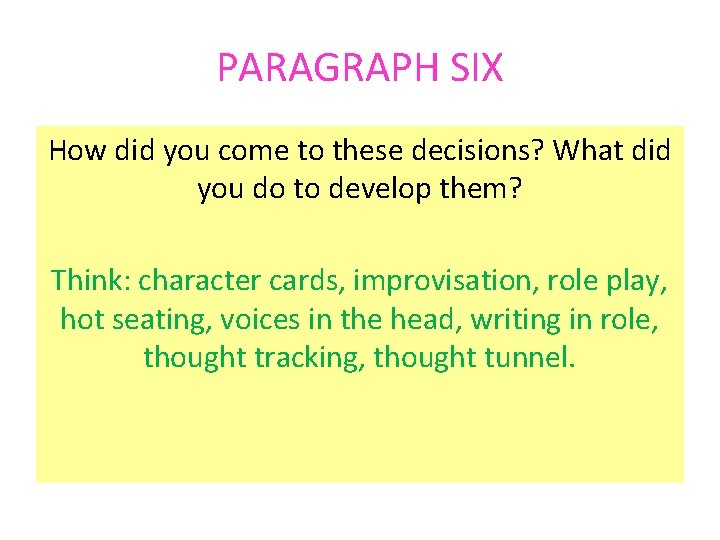 PARAGRAPH SIX

How did you come to these decisions? What did you do to develop them?

Think: character cards, improvisation, role play, hot seating, voices in the head, writing in role, thought tracking, thought tunnel.